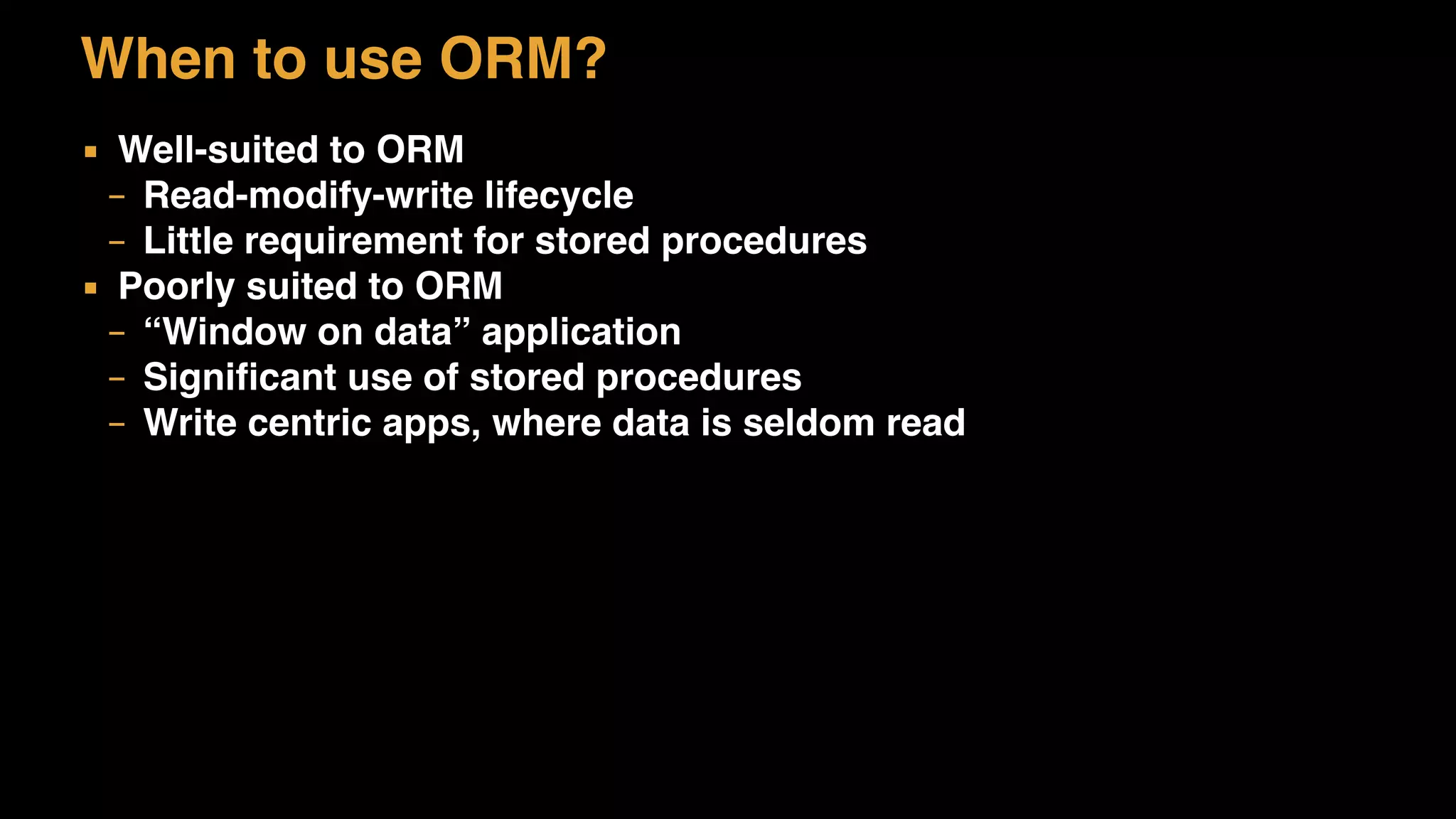 When to use ORM?

▪ Well-suited to ORM
– Read-modify-write lifecycle
– Little requirement for stored procedures
▪ Poorly suited to ORM
– “Window on data” application
– Significant use of stored procedures
– Write centric apps, where data is seldom read